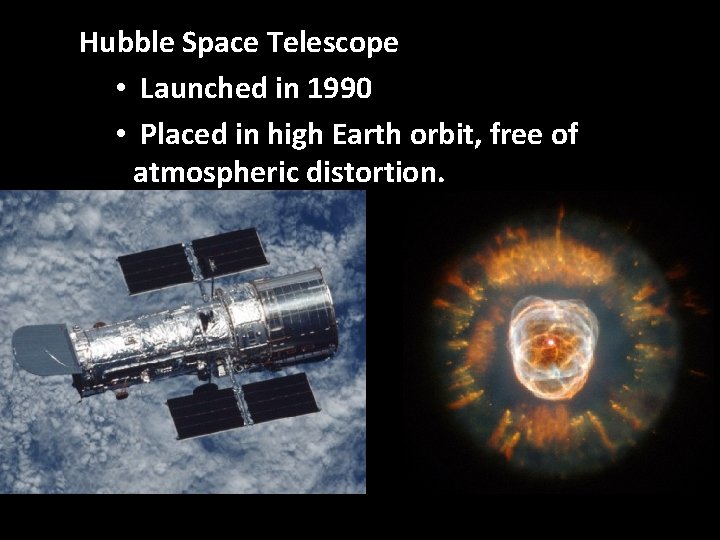 Hubble Space Telescope

• Launched in 1990

• Placed in high Earth orbit, free of atmospheric distortion.